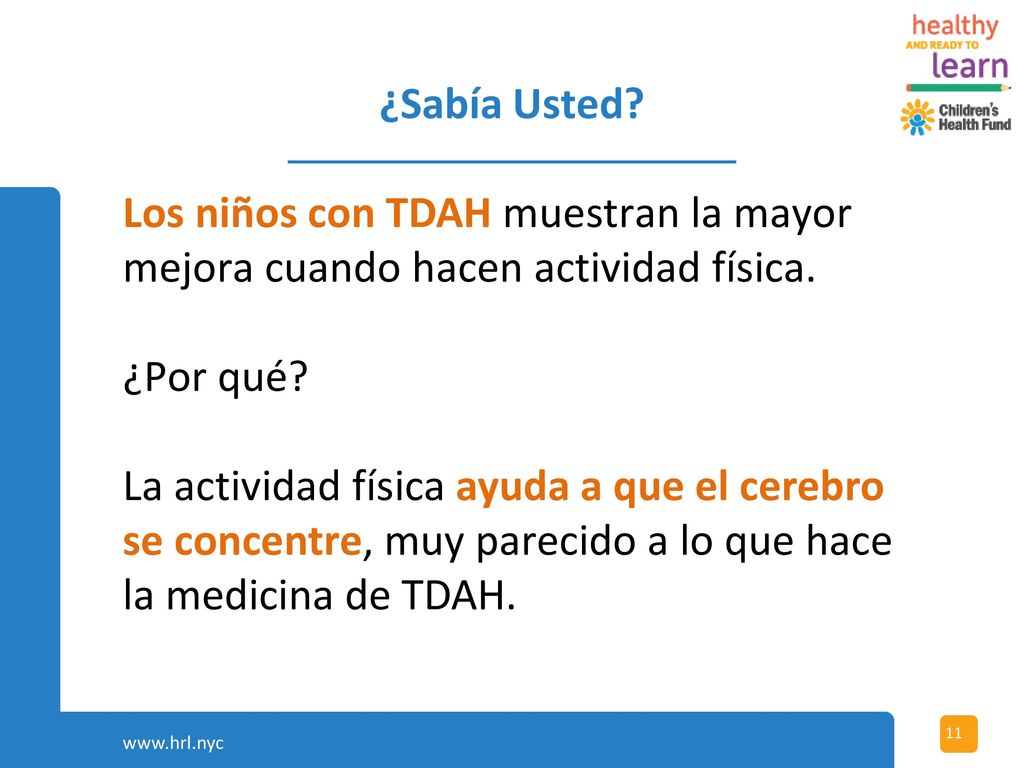 healthy
AND READY TO
learn

Children's Health Fund

¿Sabía Usted?

Los niños con TDAH muestran la mayor mejora cuando hacen actividad física.

¿Por qué?

La actividad física ayuda a que el cerebro se concentre, muy parecido a lo que hace la medicina de TDAH.

www.hrl.nyc

11